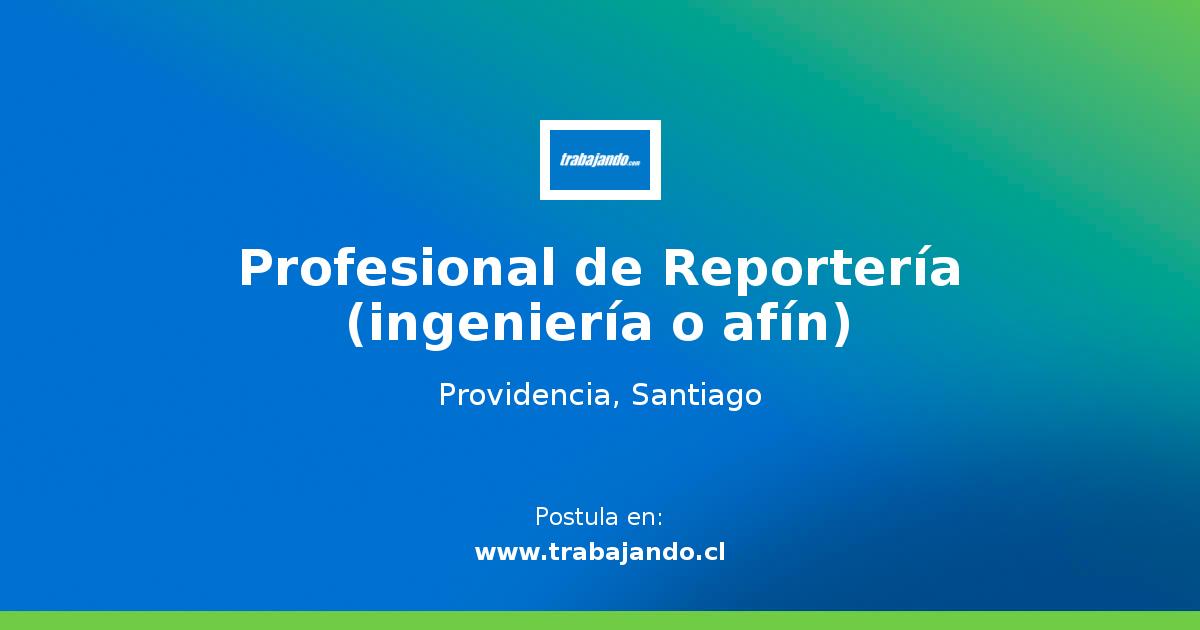 trabajando.com

Profesional de Reportería (ingeniería o afín)

Providencia, Santiago

Postula en:
www.trabajando.cl